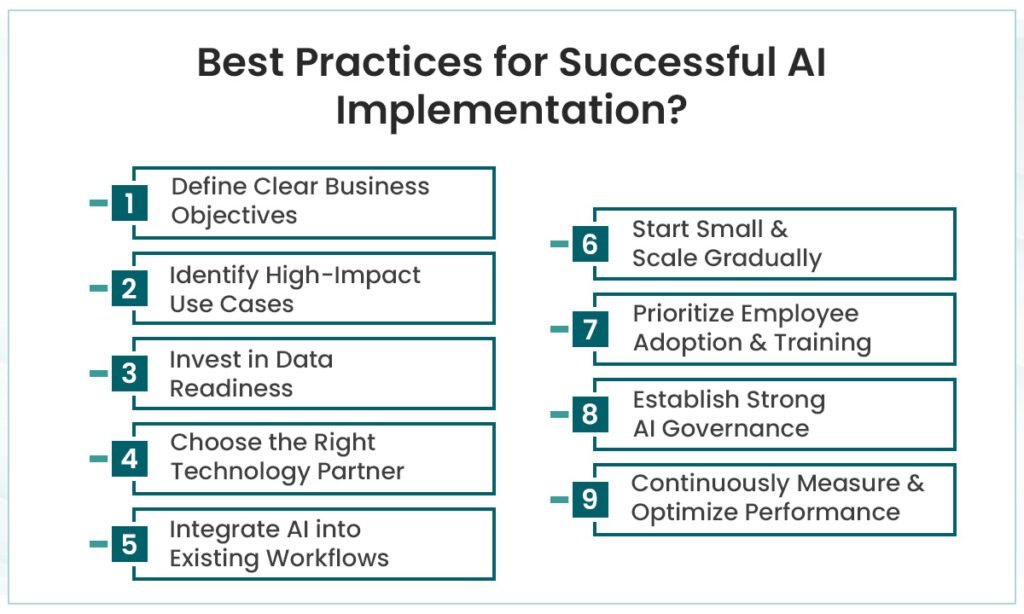 Best Practices for Successful AI Implementation?

1 Define Clear Business Objectives

2 Identify High-Impact Use Cases

3 Invest in Data Readiness

4 Choose the Right Technology Partner

5 Integrate AI into Existing Workflows

6 Start Small & Scale Gradually

7 Prioritize Employee Adoption & Training

8 Establish Strong AI Governance

9 Continuously Measure & Optimize Performance